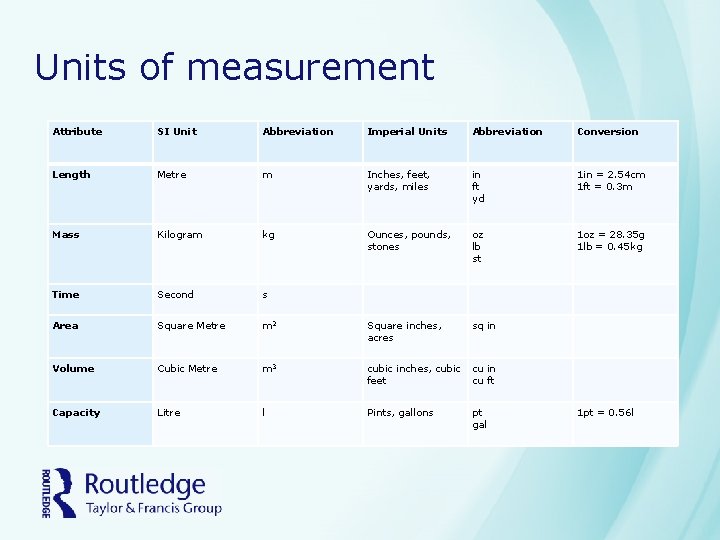 Units of measurement

| Attribute | SI Unit | Abbreviation | Imperial Units | Abbreviation | Conversion |
|---|---|---|---|---|---|
| Length | Metre | m | Inches, feet, yards, miles | in ft yd | 1in = 2.54cm 1ft = 0.3m |
| Mass | Kilogram | kg | Ounces, pounds, stones | oz lb st | 1oz = 28.35g 1lb = 0.45kg |
| Time | Second | s | | | |
| Area | Square Metre | $m^2$ | Square inches, acres | sq in | |
| Volume | Cubic Metre | $m^3$ | cubic inches, cubic feet | cu in cu ft | |
| Capacity | Litre | l | Pints, gallons | pt gal | 1pt = 0.56l |

ROUTLEDGE
Routledge
Taylor & Francis Group